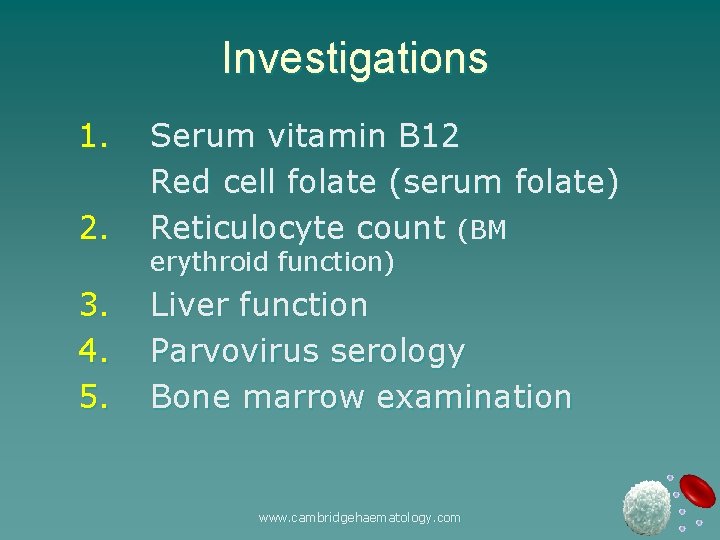 Investigations

1. Serum vitamin B12
Red cell folate (serum folate)
2. Reticulocyte count (BM erythroid function)
3. Liver function
4. Parvovirus serology
5. Bone marrow examination

www.cambridgehaematology.com